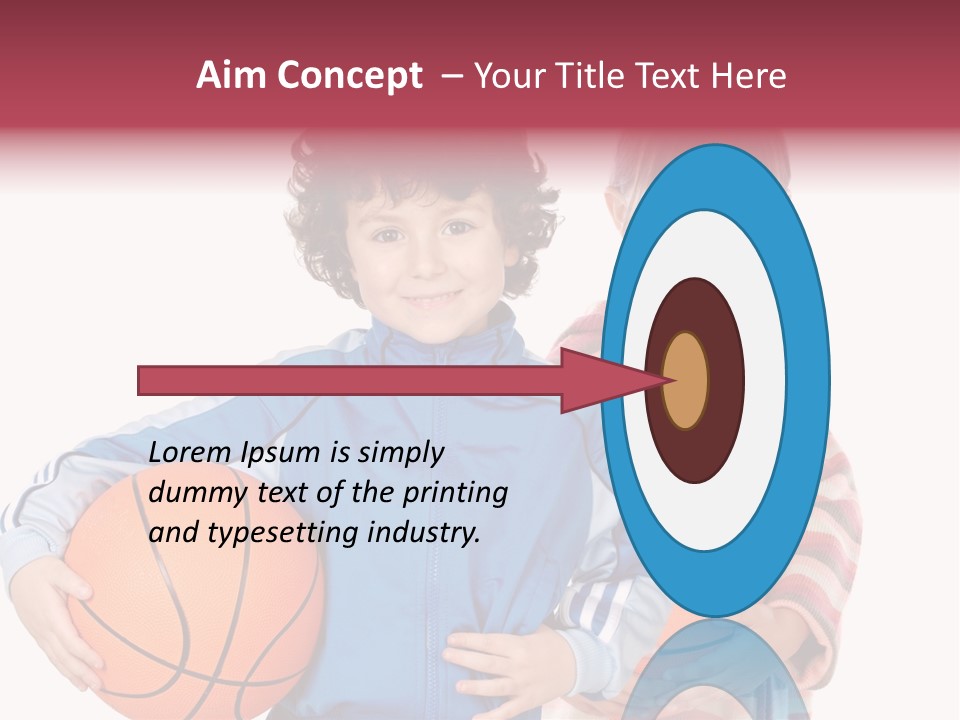 Aim Concept – Your Title Text Here

Lorem Ipsum is simply dummy text of the printing and typesetting industry.